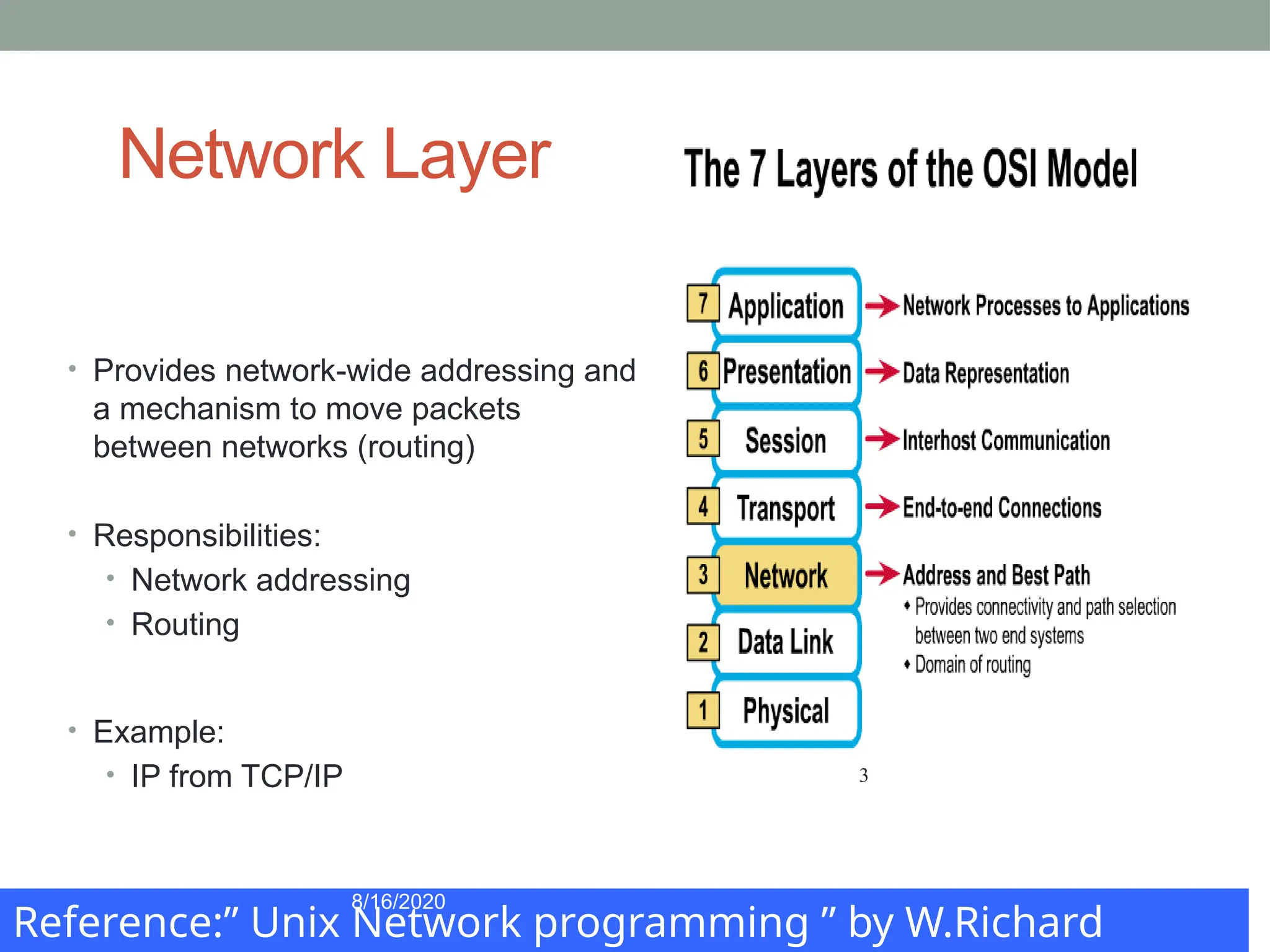 Network Layer

• Provides network-wide addressing and a mechanism to move packets between networks (routing)

• Responsibilities:
  • Network addressing
  • Routing

• Example:
  • IP from TCP/IP

The 7 Layers of the OSI Model

7 Application → Network Processes to Applications
6 Presentation → Data Representation
5 Session → Interhost Communication
4 Transport → End-to-end Connections
3 Network → Address and Best Path
• Provides connectivity and path selection between two end systems
• Domain of routing
2 Data Link
1 Physical

3

8/16/2020

Reference:” Unix Network programming ” by W.Richard